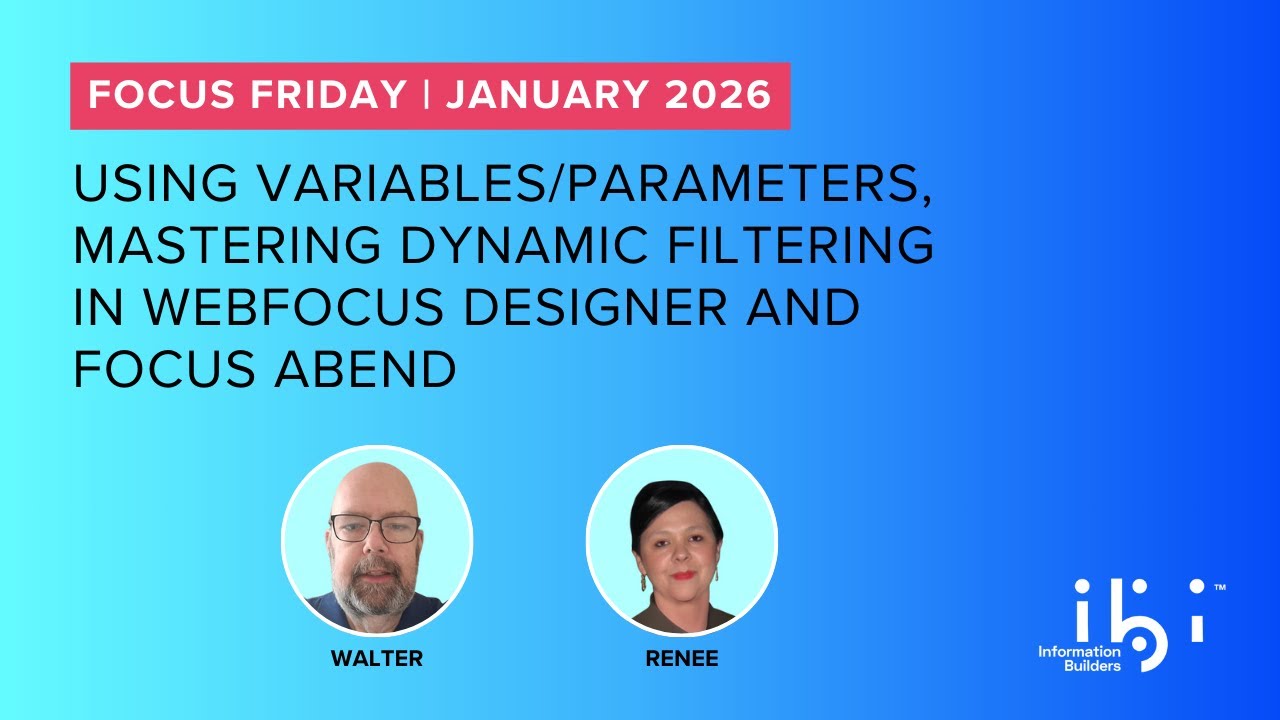 FOCUS FRIDAY | JANUARY 2026

USING VARIABLES/PARAMETERS, MASTERING DYNAMIC FILTERING IN WEBFOCUS DESIGNER AND FOCUS ABEND

WALTER

RENEE

ibi™
Information Builders